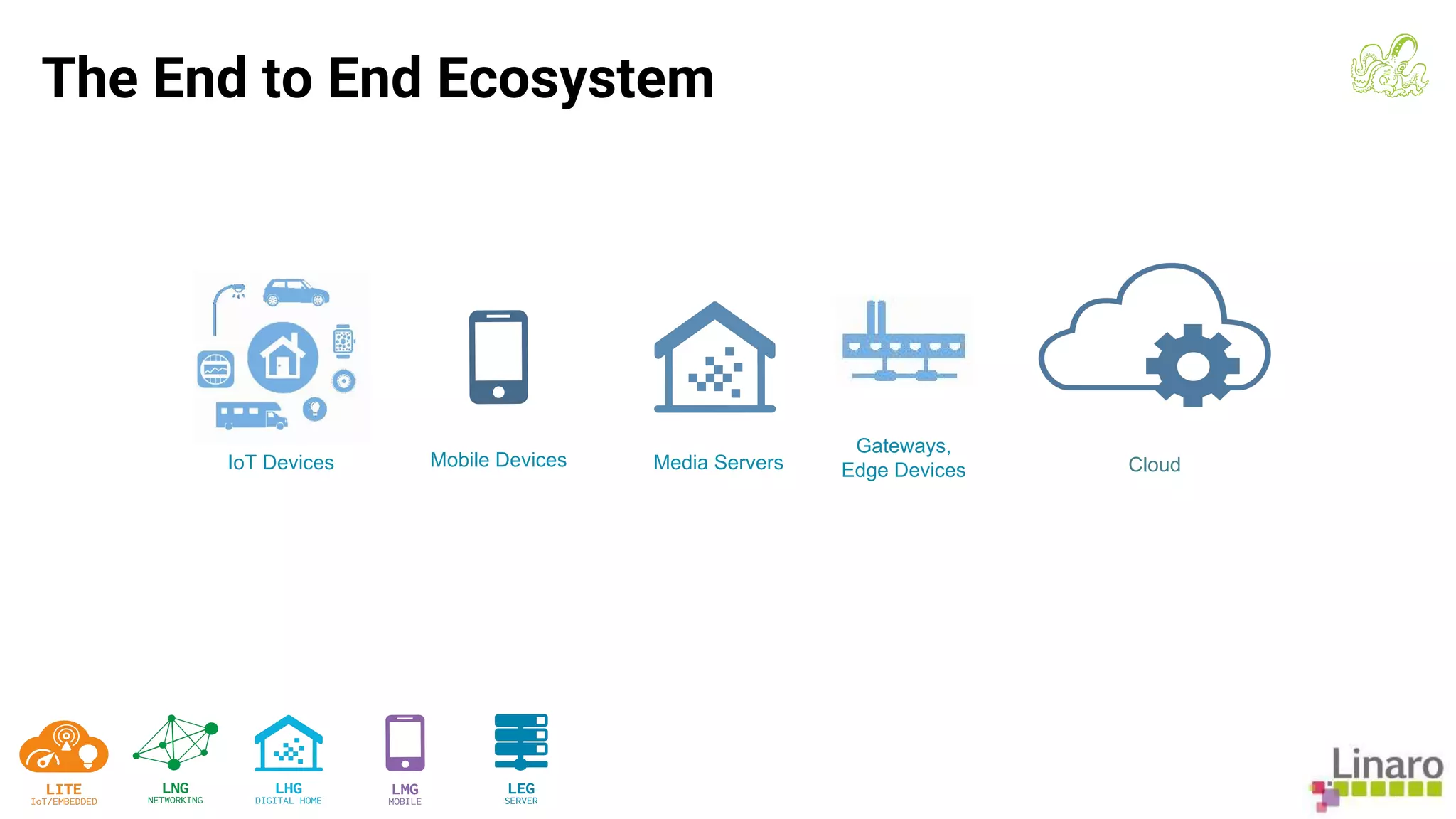 The End to End Ecosystem

IoT Devices

Mobile Devices

Media Servers

Gateways, Edge Devices

Cloud

LITE
IoT/EMBEDDED

LNG
NETWORKING

LHG
DIGITAL HOME

LMG
MOBILE

LEG
SERVER

Linaro